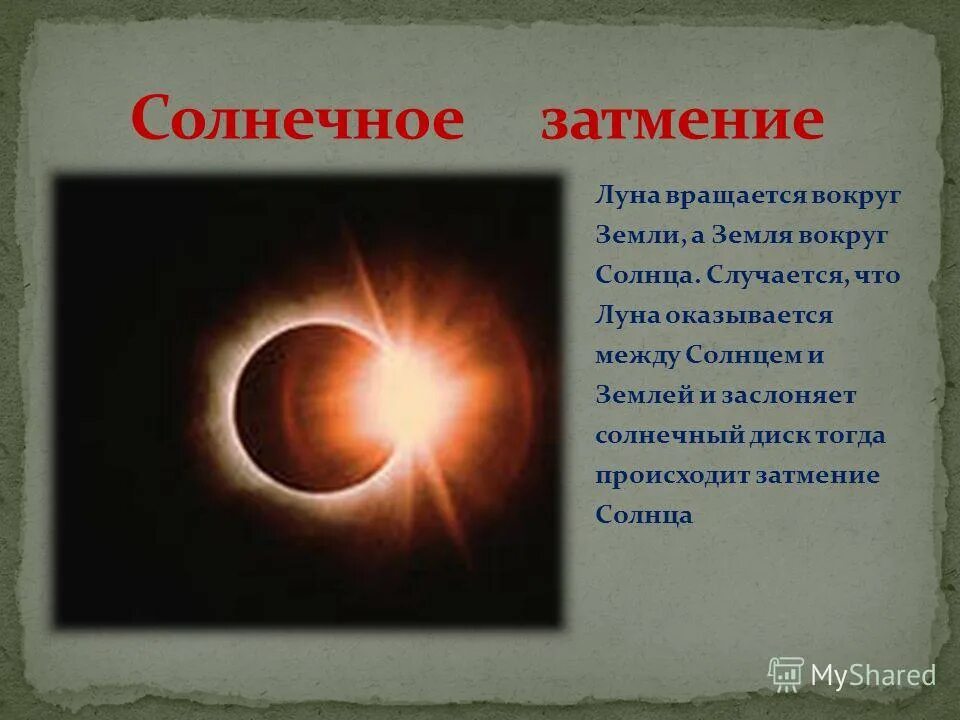 Солнечное затмение

Луна вращается вокруг Земли, а Земля вокруг Солнца. Случается, что Луна оказывается между Солнцем и Землей и заслоняет солнечный диск тогда происходит затмение Солнца

MyShared